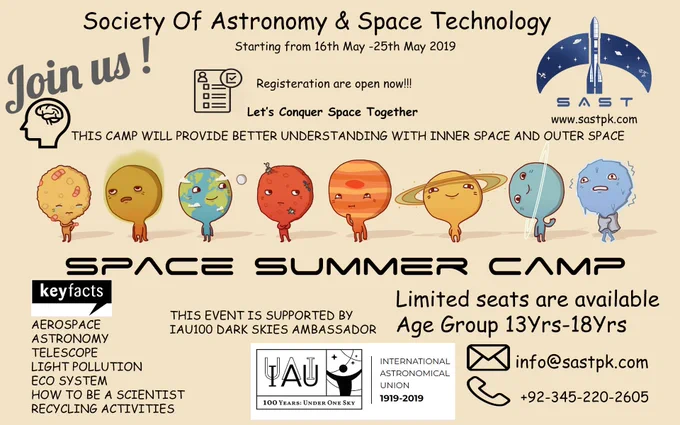 Society Of Astronomy & Space Technology

Starting from 16th May -25th May 2019

Join us !

Registeration are open now!!!

Let's Conquer Space Together

SAST

www.sastpk.com

THIS CAMP WILL PROVIDE BETTER UNDERSTANDING WITH INNER SPACE AND OUTER SPACE

SPACE SUMMER CAMP

keyfacts

AEROSPACE
ASTRONOMY
TELESCOPE
LIGHT POLLUTION
ECO SYSTEM
HOW TO BE A SCIENTIST
RECYCLING ACTIVITIES

THIS EVENT IS SUPPORTED BY IAU100 DARK SKIES AMBASSADOR

IAU

100 YEARS: UNDER ONE SKY

INTERNATIONAL ASTRONOMICAL UNION

1919-2019

Limited seats are available

Age Group 13Yrs-18Yrs

info@sastpk.com

+92-345-220-2605